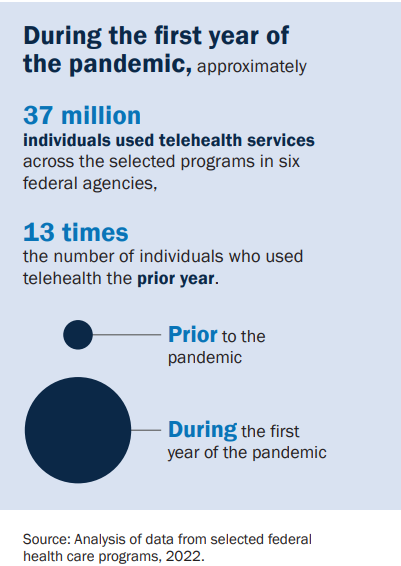 During the first year of the pandemic, approximately

37 million

individuals used telehealth services across the selected programs in six federal agencies,

13 times

the number of individuals who used telehealth the prior year.

Prior to the pandemic

During the first year of the pandemic

Source: Analysis of data from selected federal health care programs, 2022.